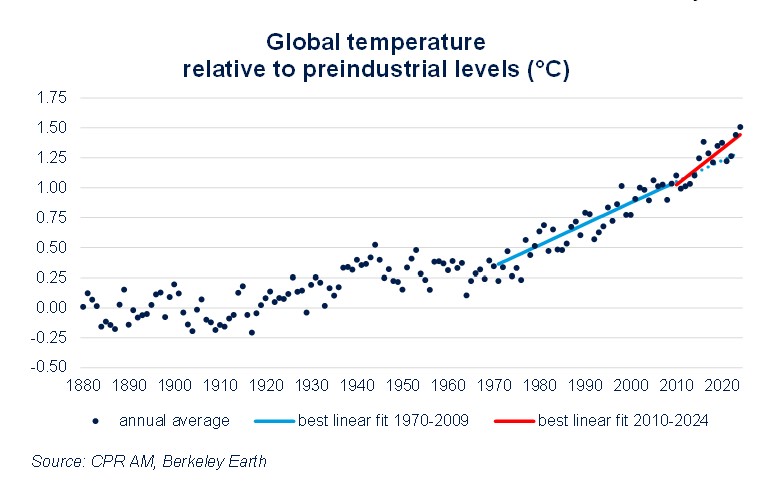 Global temperature
relative to preindustrial levels (°C)

1.75
1.50
1.25
1.00
0.75
0.50
0.25
0.00
-0.25
-0.50

1880 1890 1900 1910 1920 1930 1940 1950 1960 1970 1980 1990 2000 2010 2020

annual average
best linear fit 1970-2009
best linear fit 2010-2024

Source: CPR AM, Berkeley Earth